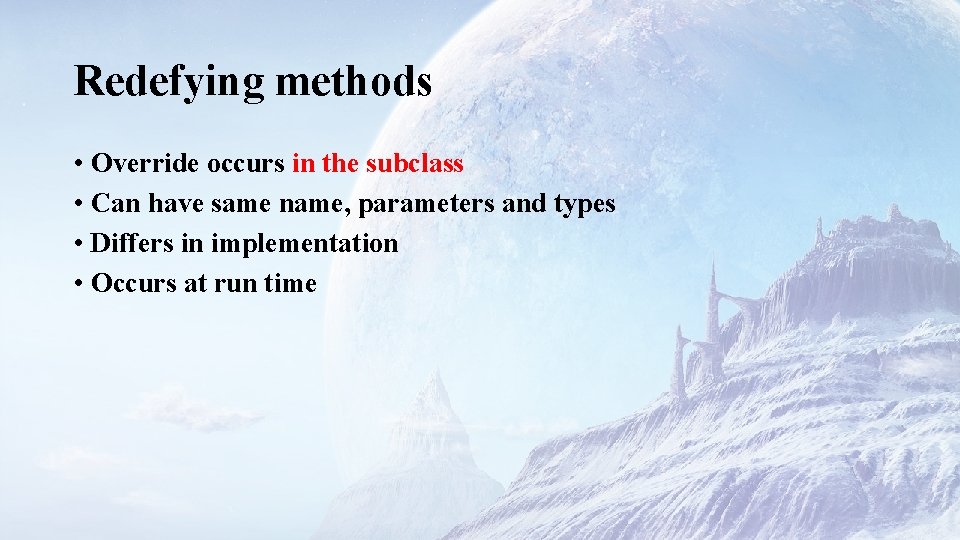 Redefying methods

• Override occurs in the subclass
• Can have same name, parameters and types
• Differs in implementation
• Occurs at run time